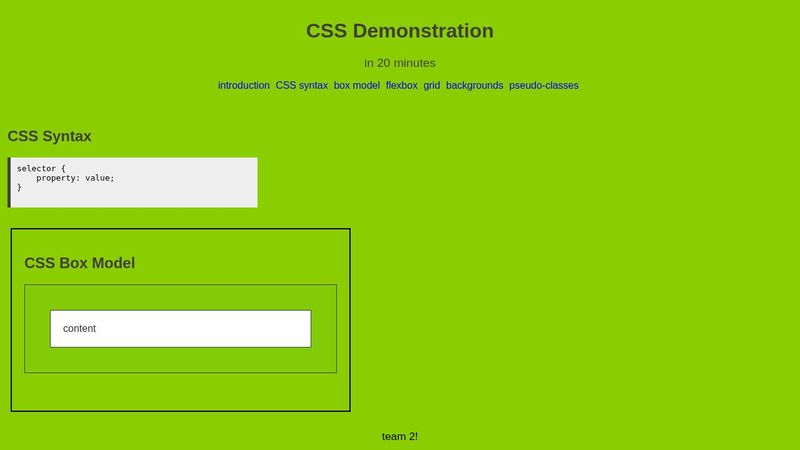 CSS Demonstration

in 20 minutes

introduction CSS syntax box model flexbox grid backgrounds pseudo-classes

CSS Syntax

selector {
    property: value;
}

CSS Box Model

content

team 2!